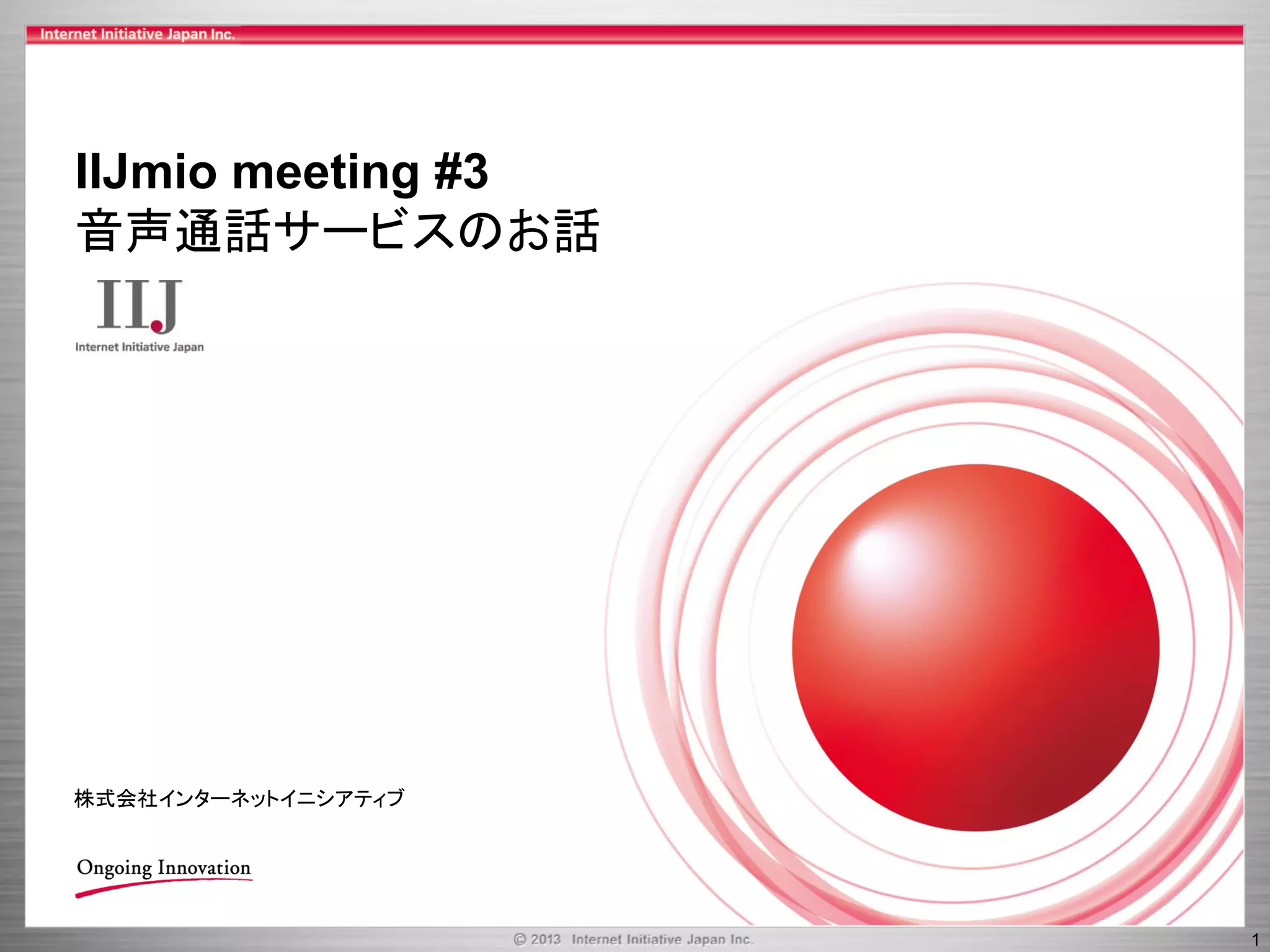 Internet Initiative Japan Inc.

IIJmio meeting #3
音声通話サービスのお話

IIJ
Internet Initiative Japan

株式会社インターネットイニシアティブ

Ongoing Innovation

© 2013 Internet Initiative Japan Inc.

1